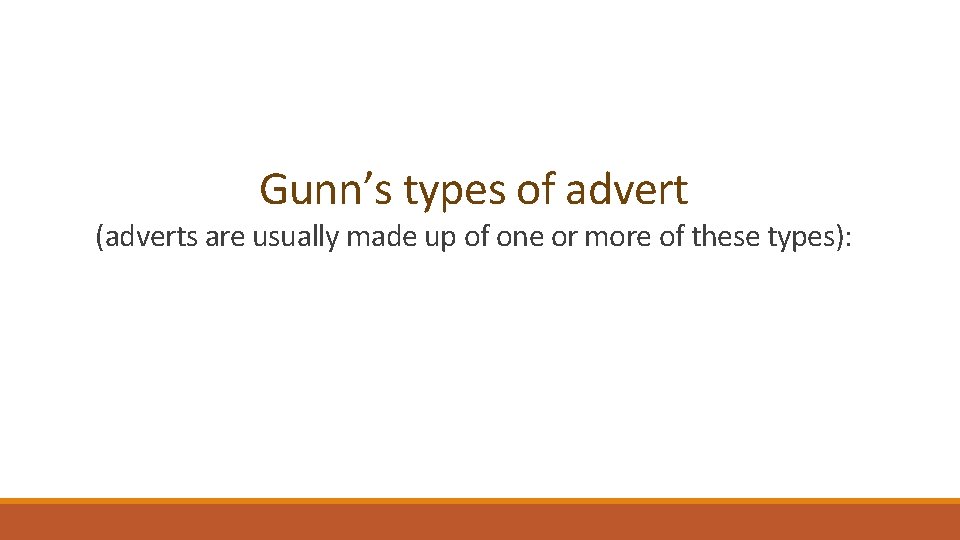 Gunn’s types of advert

(adverts are usually made up of one or more of these types):